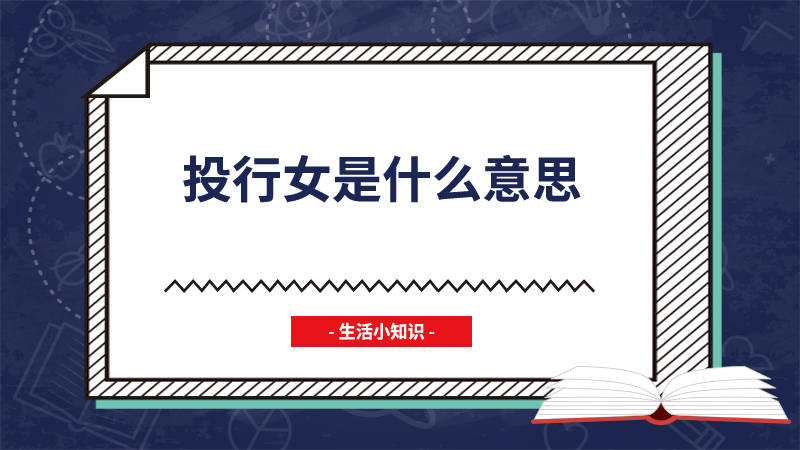 投行女是什么意思

- 生活小知识 -